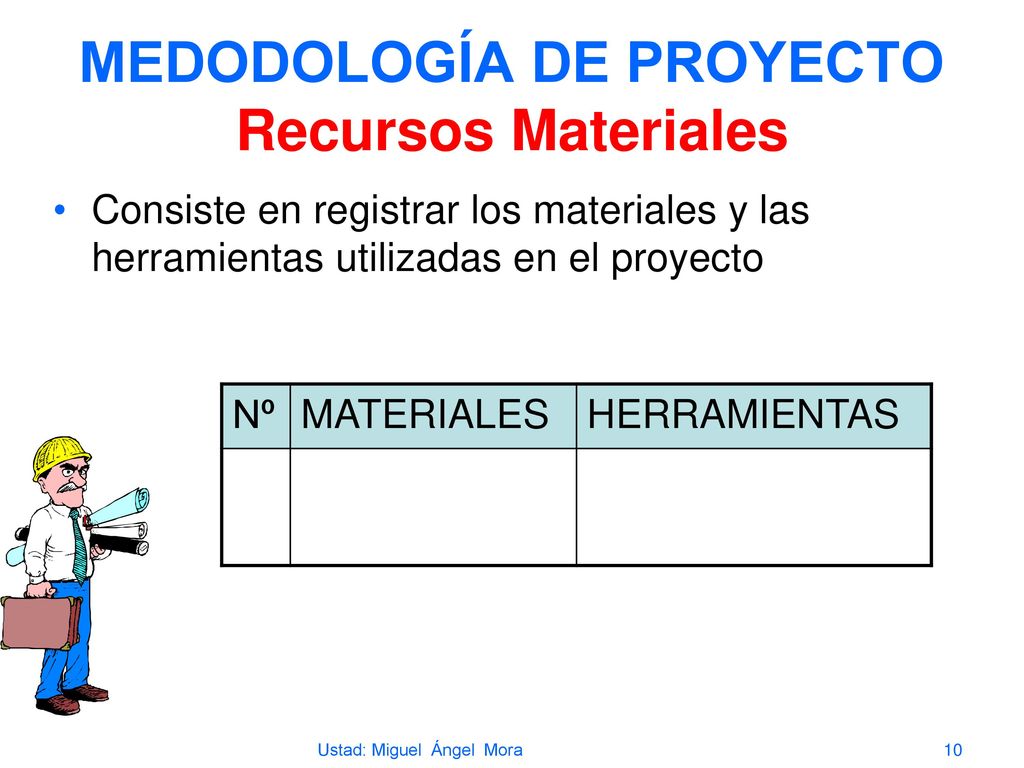 MEDODOLOGÍA DE PROYECTO
Recursos Materiales

• Consiste en registrar los materiales y las herramientas utilizadas en el proyecto

| Nº | MATERIALES | HERRAMIENTAS |
|---|---|---|
| | | |

Ustad: Miguel Ángel Mora

10